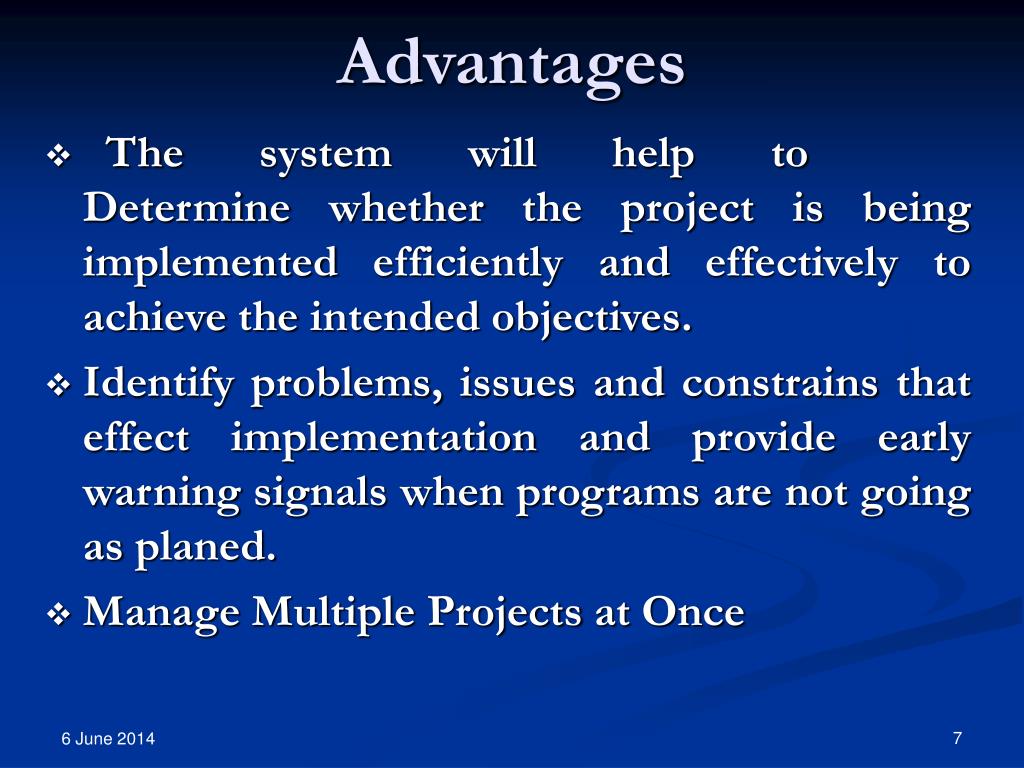 Advantages

❖ The system will help to Determine whether the project is being implemented efficiently and effectively to achieve the intended objectives.

❖ Identify problems, issues and constrains that effect implementation and provide early warning signals when programs are not going as planed.

❖ Manage Multiple Projects at Once

6 June 2014

7